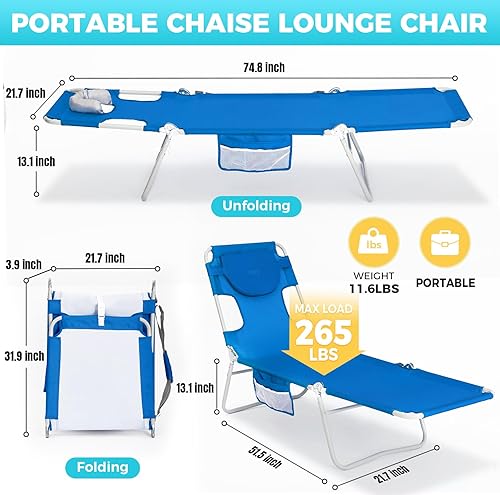 PORTABLE CHAISE LOUNGE CHAIR

74.8 inch

21.7 inch

13.1 inch

Unfolding

lbs

WEIGHT
11.6LBS

PORTABLE

3.9 inch

21.7 inch

31.9 inch

MAX LOAD
265
LBS

13.1 inch

51.5 inch

21.7 inch

Folding